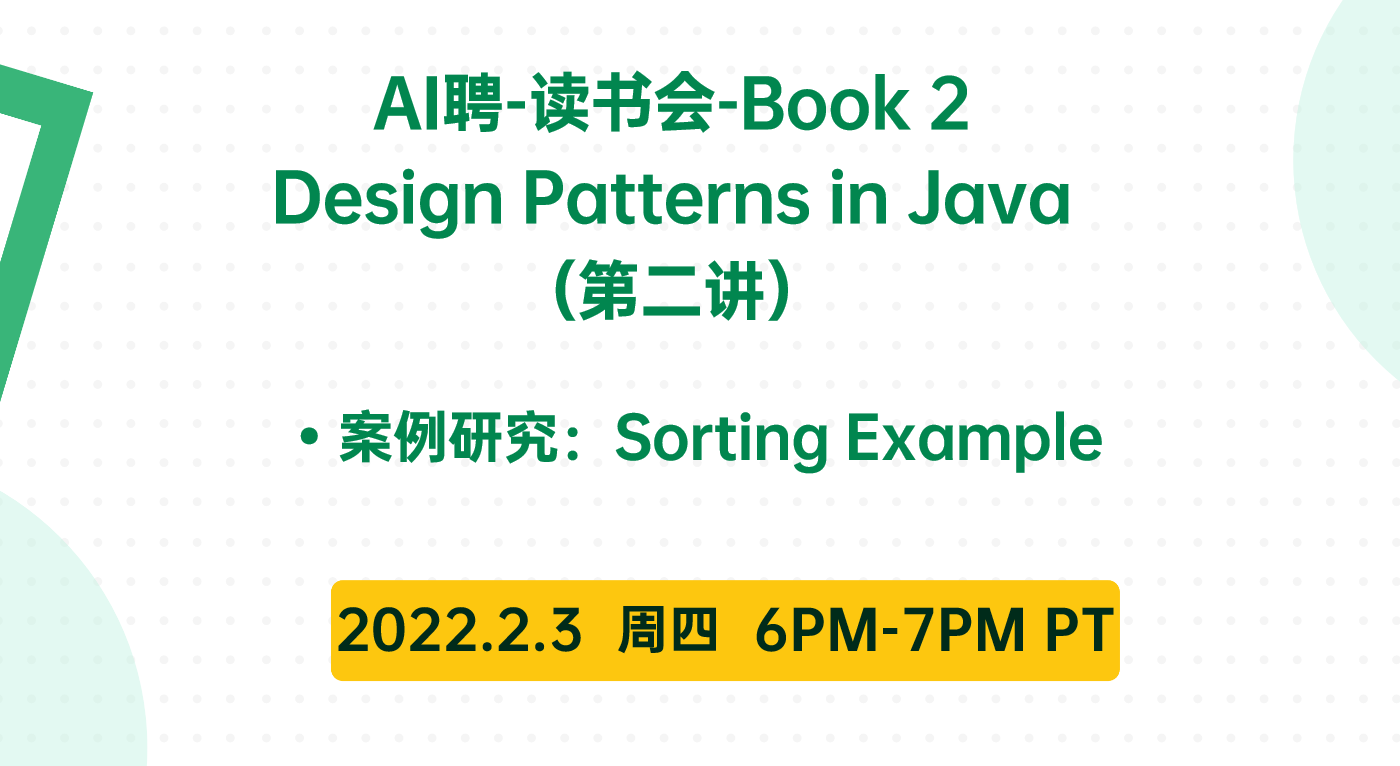 AI聘-读书会-Book 2
Design Patterns in Java
（第二讲）

• 案例研究：Sorting Example

2022.2.3 周四 6PM-7PM PT